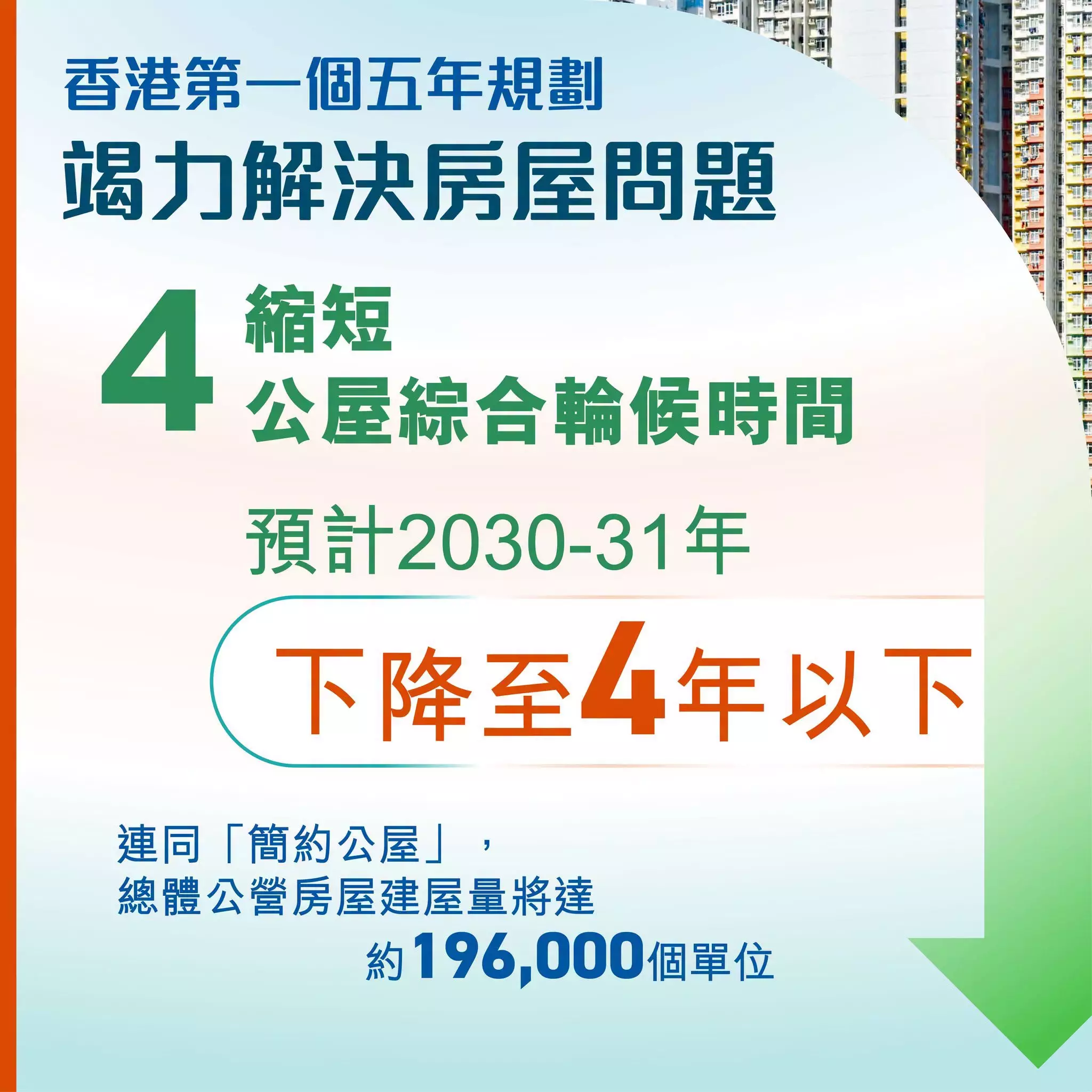 香港第一個五年規劃
竭力解決房屋問題

4

縮短
公屋綜合輪候時間

預計2030-31年

下降至4年以下

連同「簡約公屋」，
總體公營房屋建屋量將達
約196,000個單位